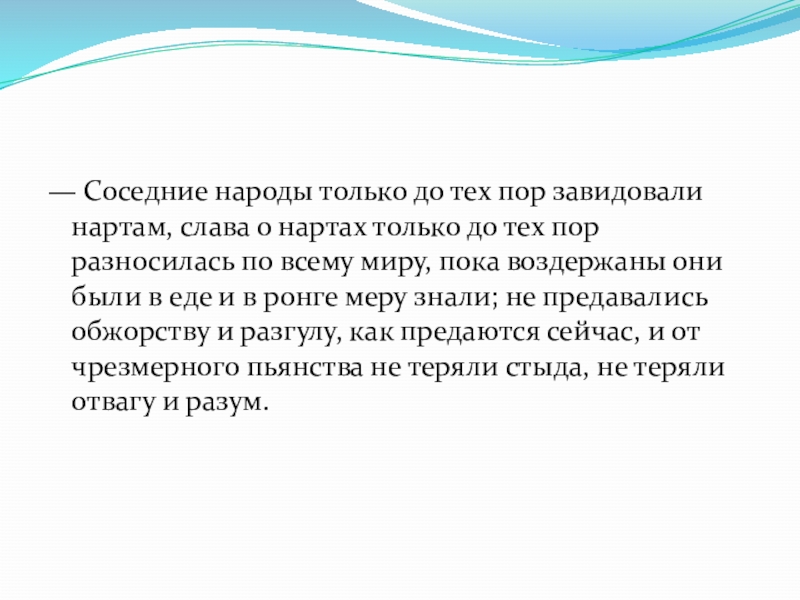 — Соседние народы только до тех пор завидовали нартам, слава о нартах только до тех пор разносилась по всему миру, пока воздержаны они были в еде и в ронге меру знали; не предавались обжорству и разгулу, как предаются сейчас, и от чрезмерного пьянства не теряли стыда, не теряли отвагу и разум.